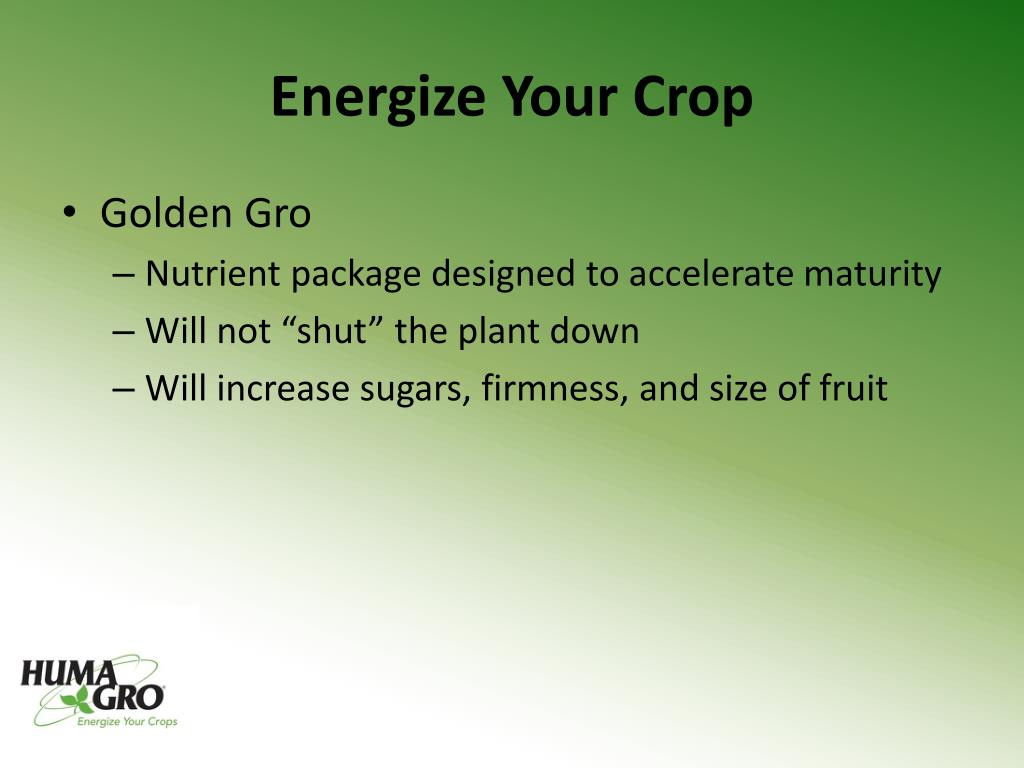 Energize Your Crop

• Golden Gro
– Nutrient package designed to accelerate maturity
– Will not “shut” the plant down
– Will increase sugars, firmness, and size of fruit

HUMA GRO®
Energize Your Crops